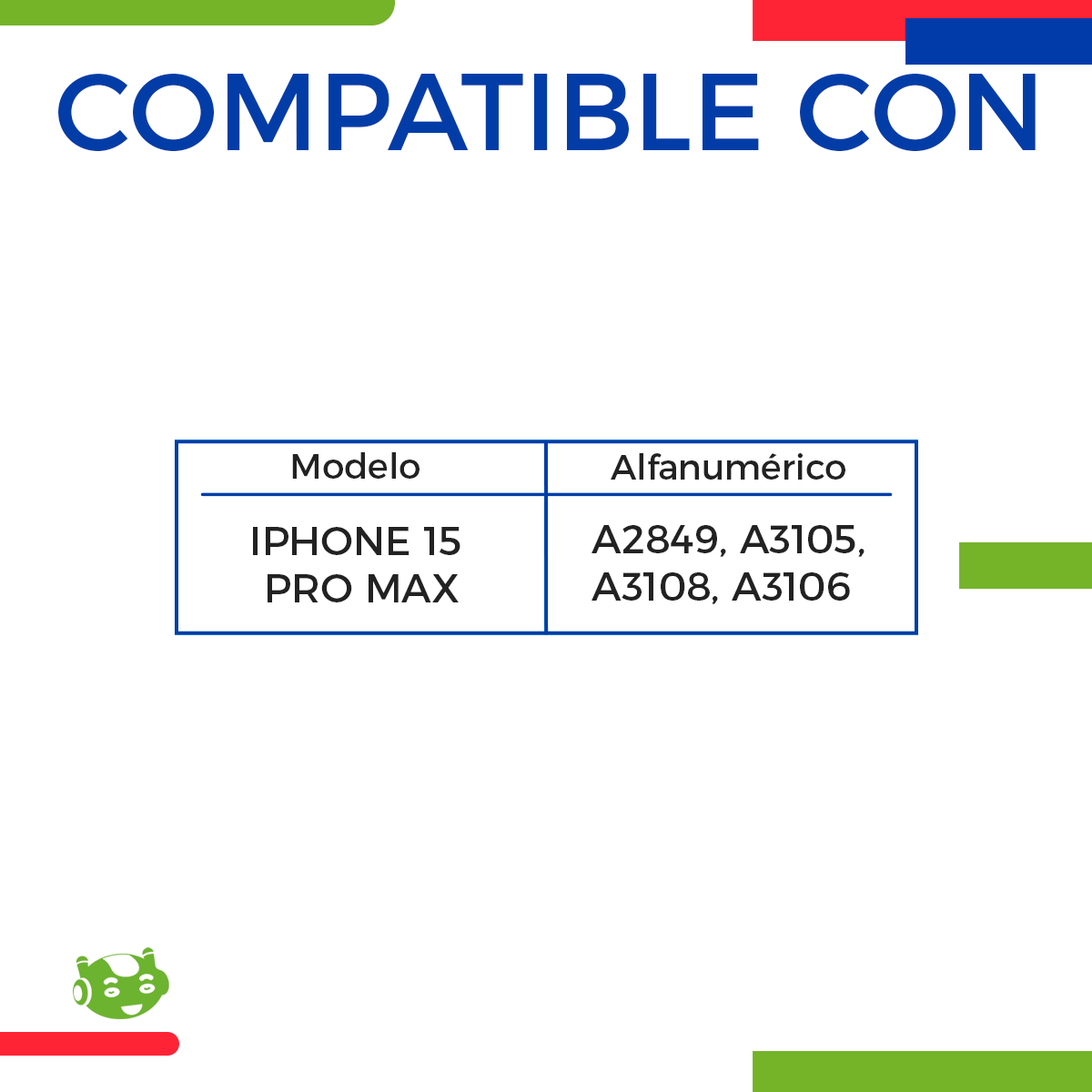 COMPATIBLE CON

| Modelo | Alfanumérico |
|---|---|
| IPHONE 15 PRO MAX | A2849, A3105, A3108, A3106 |